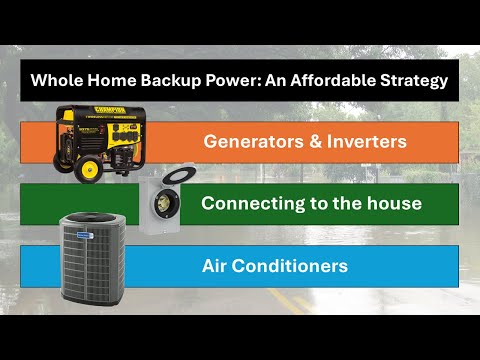 Whole Home Backup Power: An Affordable Strategy

CHAMPION

Generators & Inverters

Connecting to the house

Air Conditioners